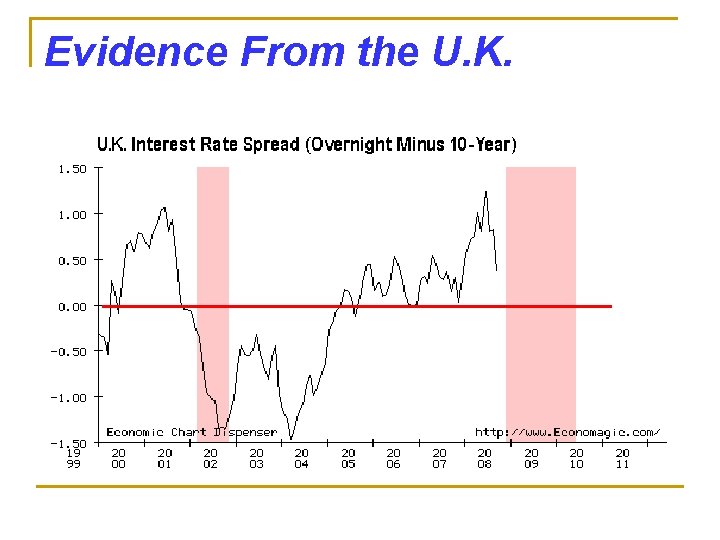 Evidence From the U.K.

U.K. Interest Rate Spread (Overnight Minus 10-Year)

1.50
1.00
0.50
0.00
-0.50
-1.00
-1.50

Economic Chart Dispenser
http://www.Economagic.com/

19 99
20 00
20 01
20 02
20 03
20 04
20 05
20 06
20 07
20 08
20 09
20 10
20 11